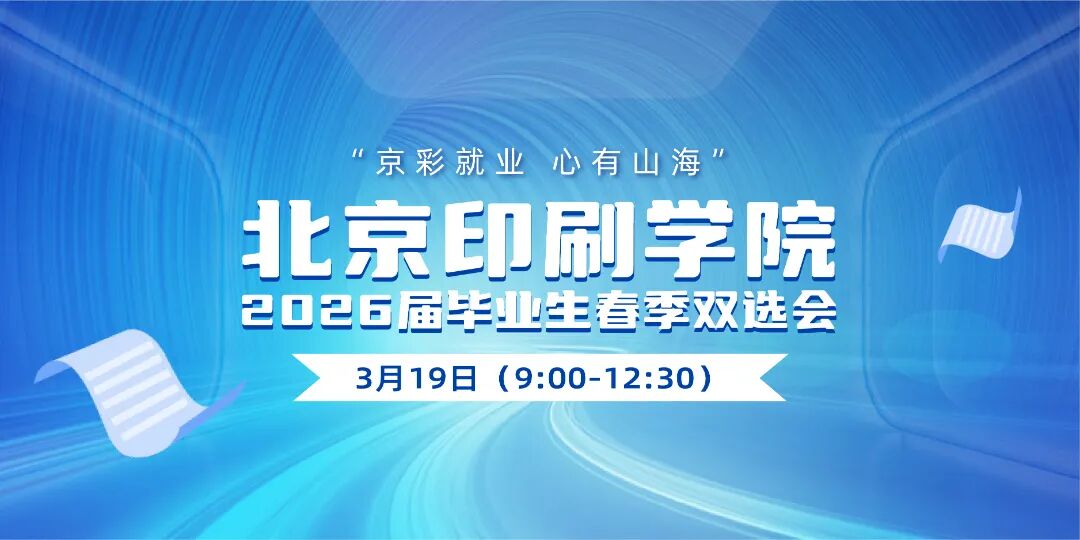 “京彩就业 心有山海”

北京印刷学院

2026届毕业生春季双选会

3月19日（9:00-12:30）